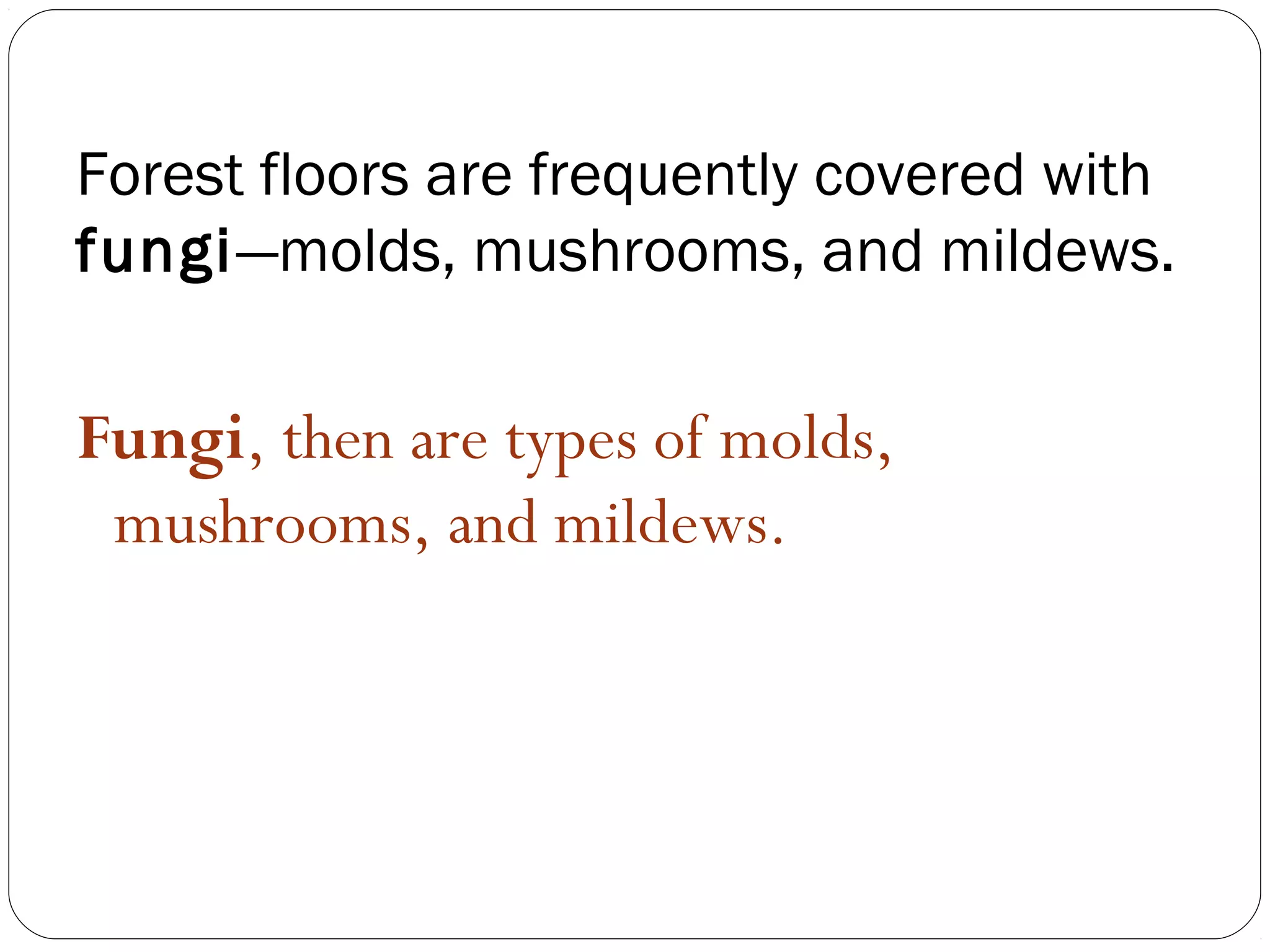 Forest floors are frequently covered with fungi—molds, mushrooms, and mildews.

Fungi, then are types of molds, mushrooms, and mildews.